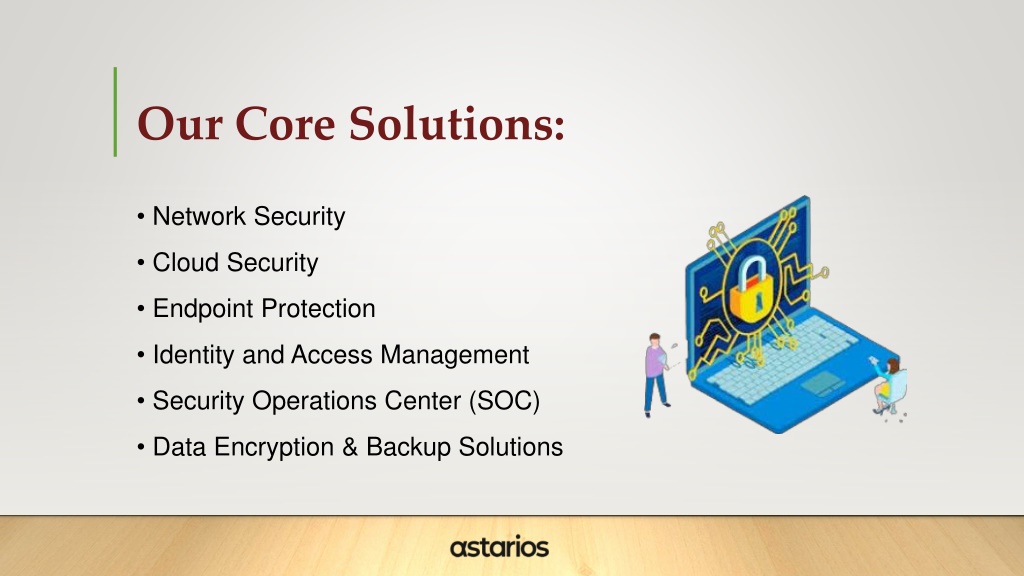 Our Core Solutions:

• Network Security
• Cloud Security
• Endpoint Protection
• Identity and Access Management
• Security Operations Center (SOC)
• Data Encryption & Backup Solutions

astarios